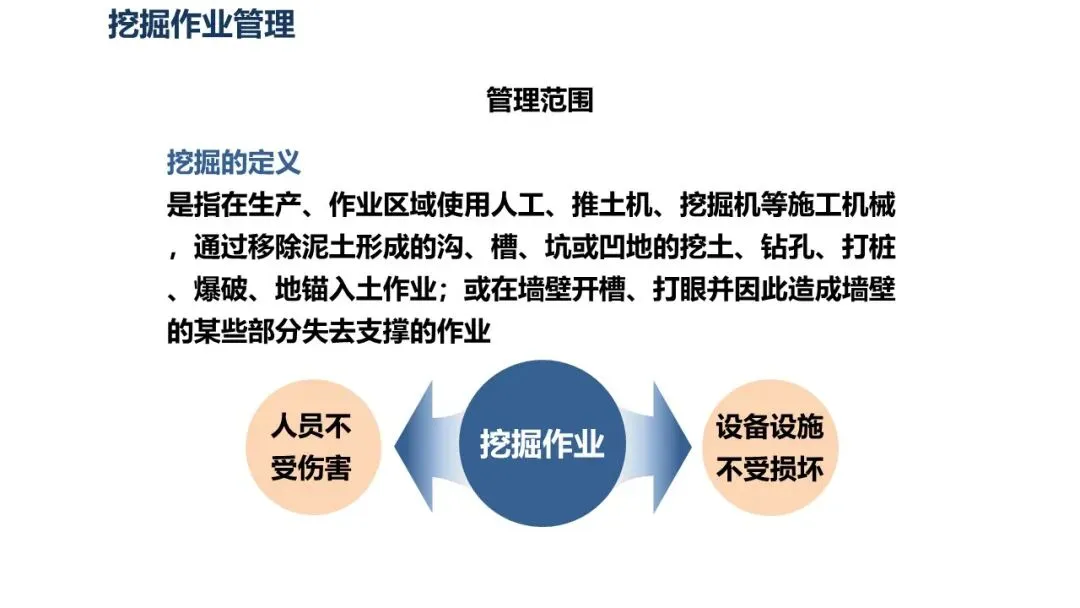 挖掘作业管理

管理范围

挖掘的定义

是指在生产、作业区域使用人工、推土机、挖掘机等施工机械，通过移除泥土形成的沟、槽、坑或凹地的挖土、钻孔、打桩、爆破、地锚入土作业；或在墙壁开槽、打眼并因此造成墙壁的某些部分失去支撑的作业

人员不受伤害

挖掘作业

设备设施不受损坏